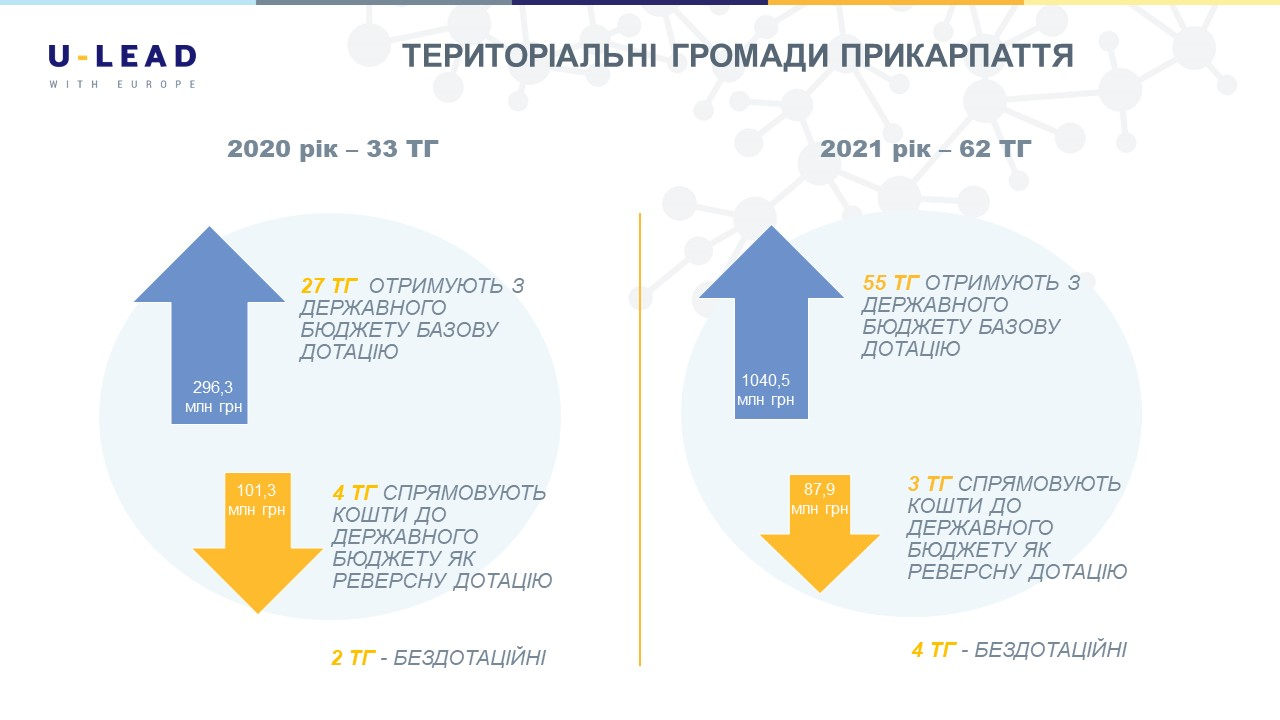 U-LEAD
WITH EUROPE

ТЕРИТОРІАЛЬНІ ГРОМАДИ ПРИКАРПАТТЯ

2020 рік – 33 ТГ

296,3 млн грн

27 ТГ ОТРИМУЮТЬ З ДЕРЖАВНОГО БЮДЖЕТУ БАЗОВУ ДОТАЦІЮ

101,3 млн грн

4 ТГ СПРЯМОВУЮТЬ КОШТИ ДО ДЕРЖАВНОГО БЮДЖЕТУ ЯК РЕВЕРСНУ ДОТАЦІЮ

2 ТГ - БЕЗДОТАЦІЙНІ

2021 рік – 62 ТГ

1040,5 млн грн

55 ТГ ОТРИМУЮТЬ З ДЕРЖАВНОГО БЮДЖЕТУ БАЗОВУ ДОТАЦІЮ

87,9 млн грн

3 ТГ СПРЯМОВУЮТЬ КОШТИ ДО ДЕРЖАВНОГО БЮДЖЕТУ ЯК РЕВЕРСНУ ДОТАЦІЮ

4 ТГ - БЕЗДОТАЦІЙНІ